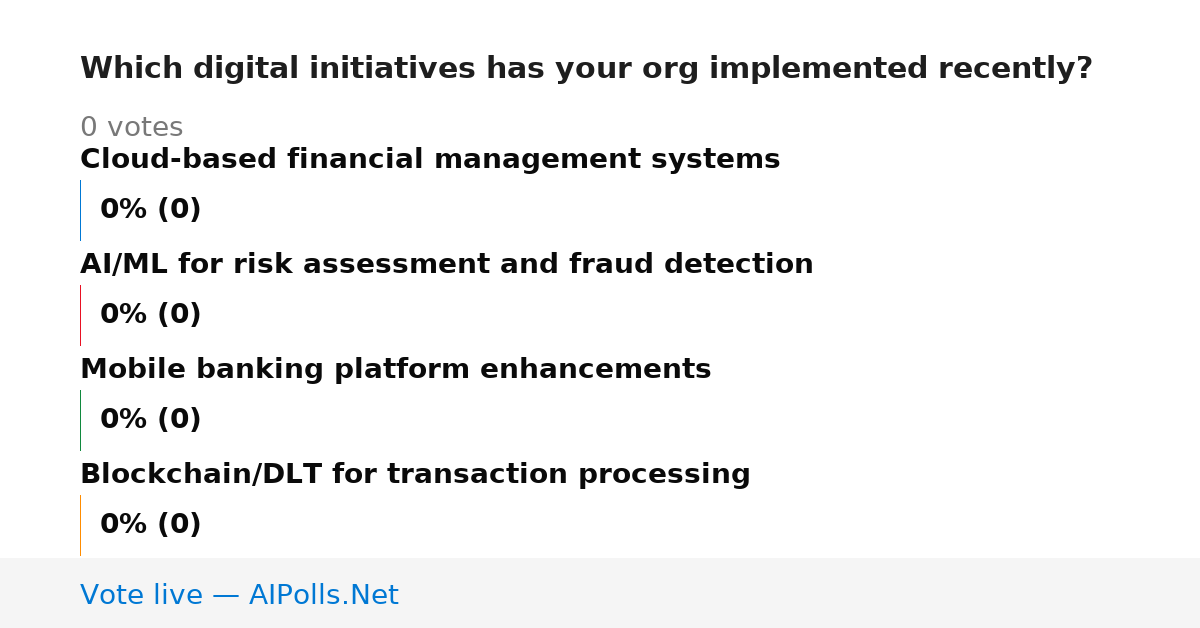 Which digital initiatives has your org implemented recently?

0 votes

Cloud-based financial management systems

0% (0)

AI/ML for risk assessment and fraud detection

0% (0)

Mobile banking platform enhancements

0% (0)

Blockchain/DLT for transaction processing

0% (0)

Vote live — AIPolls.Net